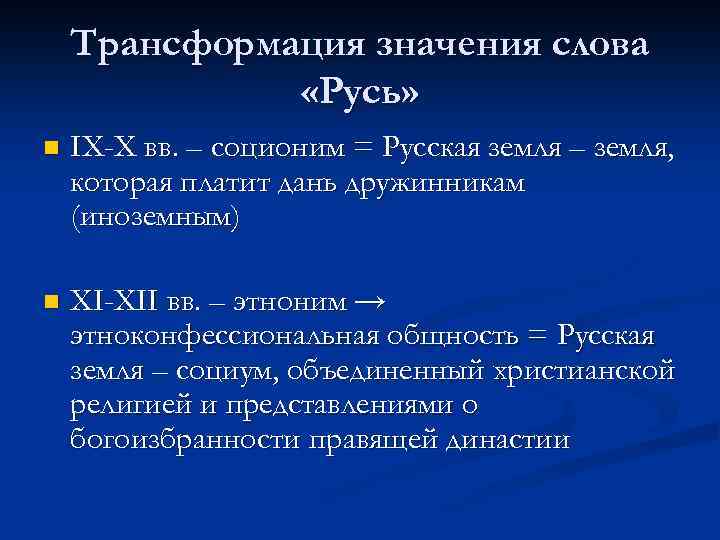 Трансформация значения слова «Русь»

IX-X вв. – соционим = Русская земля – земля, которая платит дань дружинникам (иноземным)

XI-XII вв. – этноним → этноконфессиональная общность = Русская земля – социум, объединенный христианской религией и представлениями о богоизбранности правящей династии